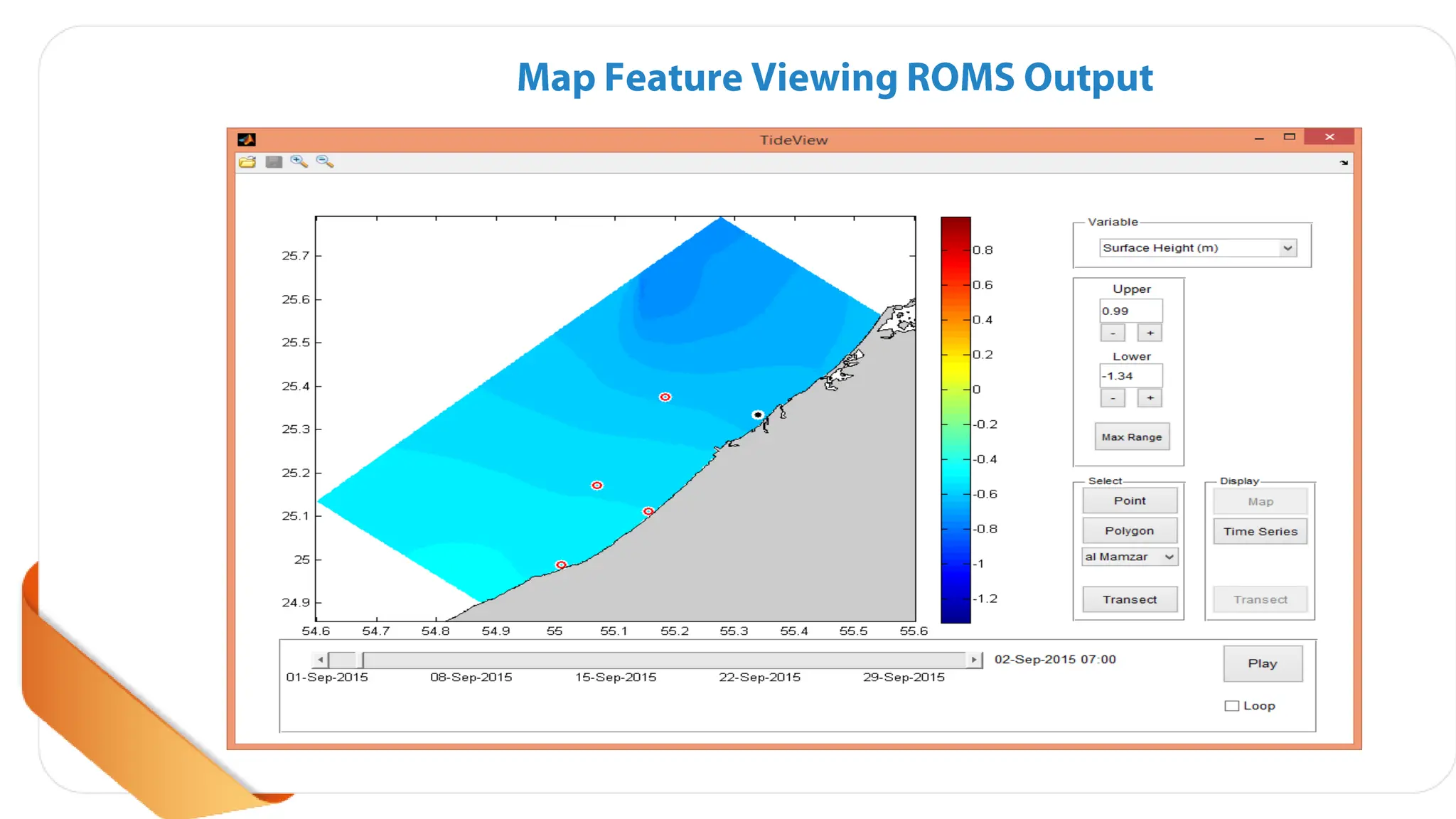 Map Feature Viewing ROMS Output

TideView

25.7
25.6
25.5
25.4
25.3
25.2
25.1
25
24.9

54.6 54.7 54.8 54.9 55 55.1 55.2 55.3 55.4 55.5 55.6

0.8
0.6
0.4
0.2
0
-0.2
-0.4
-0.6
-0.8
-1
-1.2

Variable
Surface Height (m)

Upper
0.99
- +
Lower
-1.34
- +
Max Range

Select
Point
Polygon
al Mamzar
Transect

Display
Map
Time Series
Transect

01-Sep-2015 08-Sep-2015 15-Sep-2015 22-Sep-2015 29-Sep-2015
02-Sep-2015 07:00
Play
Loop